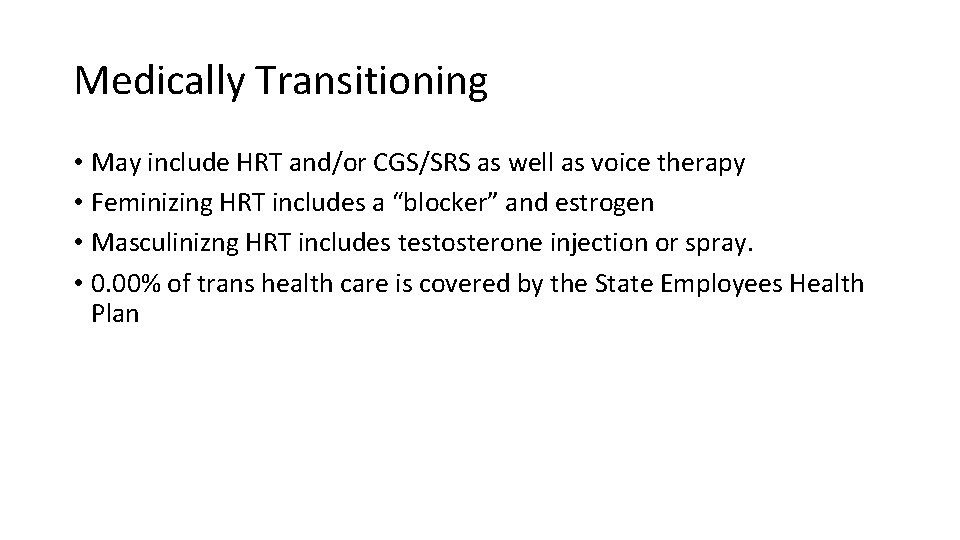 Medically Transitioning

• May include HRT and/or CGS/SRS as well as voice therapy
• Feminizing HRT includes a “blocker” and estrogen
• Masculinizng HRT includes testosterone injection or spray.
• 0.00% of trans health care is covered by the State Employees Health Plan